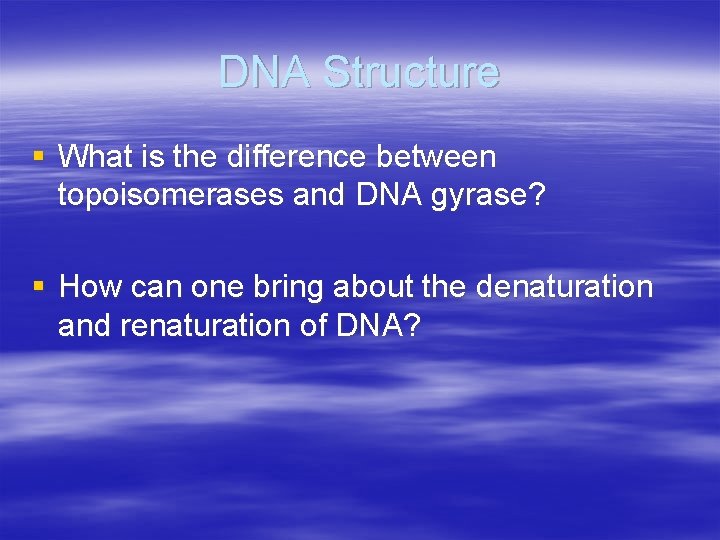 DNA Structure

▪ What is the difference between topoisomerases and DNA gyrase?

▪ How can one bring about the denaturation and renaturation of DNA?